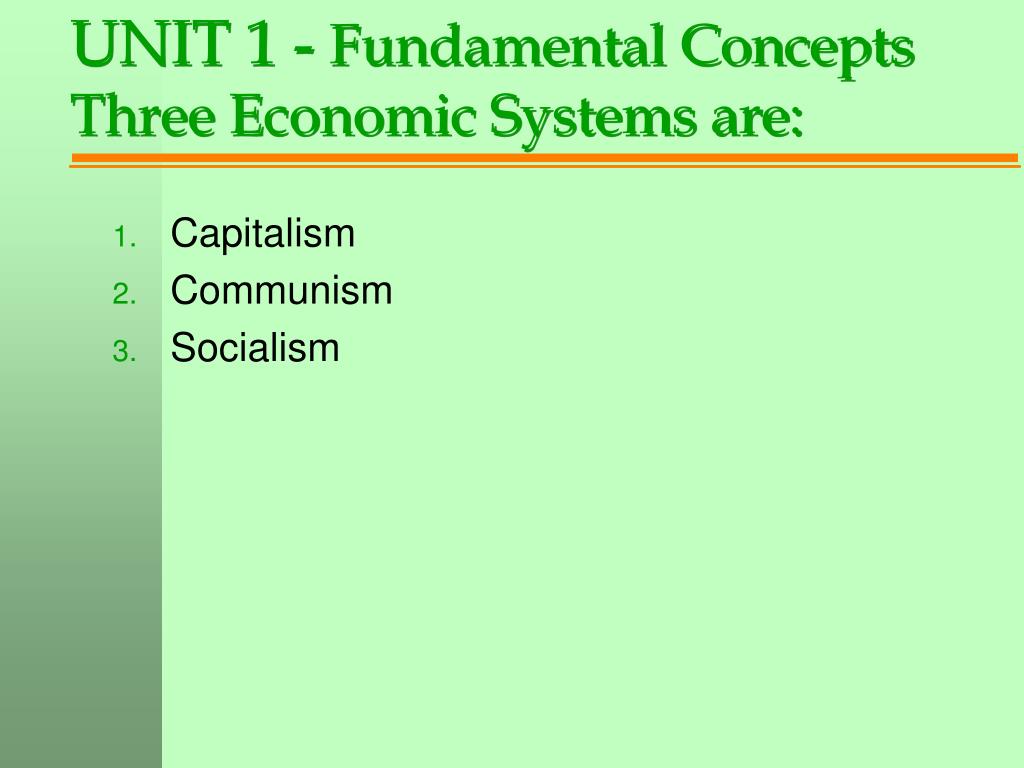 UNIT 1 - Fundamental Concepts
Three Economic Systems are:

1. Capitalism
2. Communism
3. Socialism